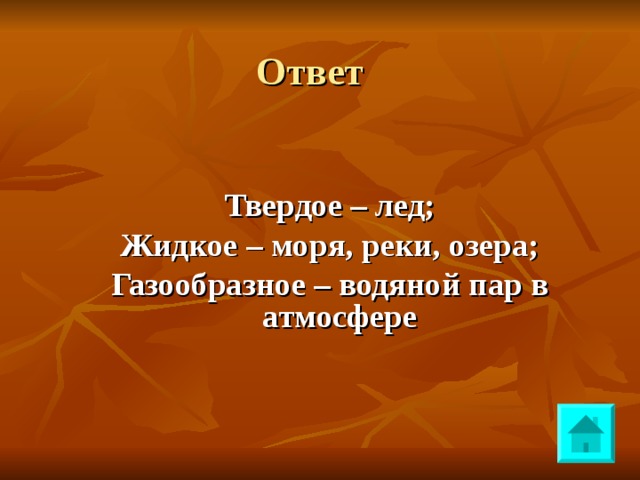 Ответ

Твердое – лед;
Жидкое – моря, реки, озера;
Газообразное – водяной пар в атмосфере